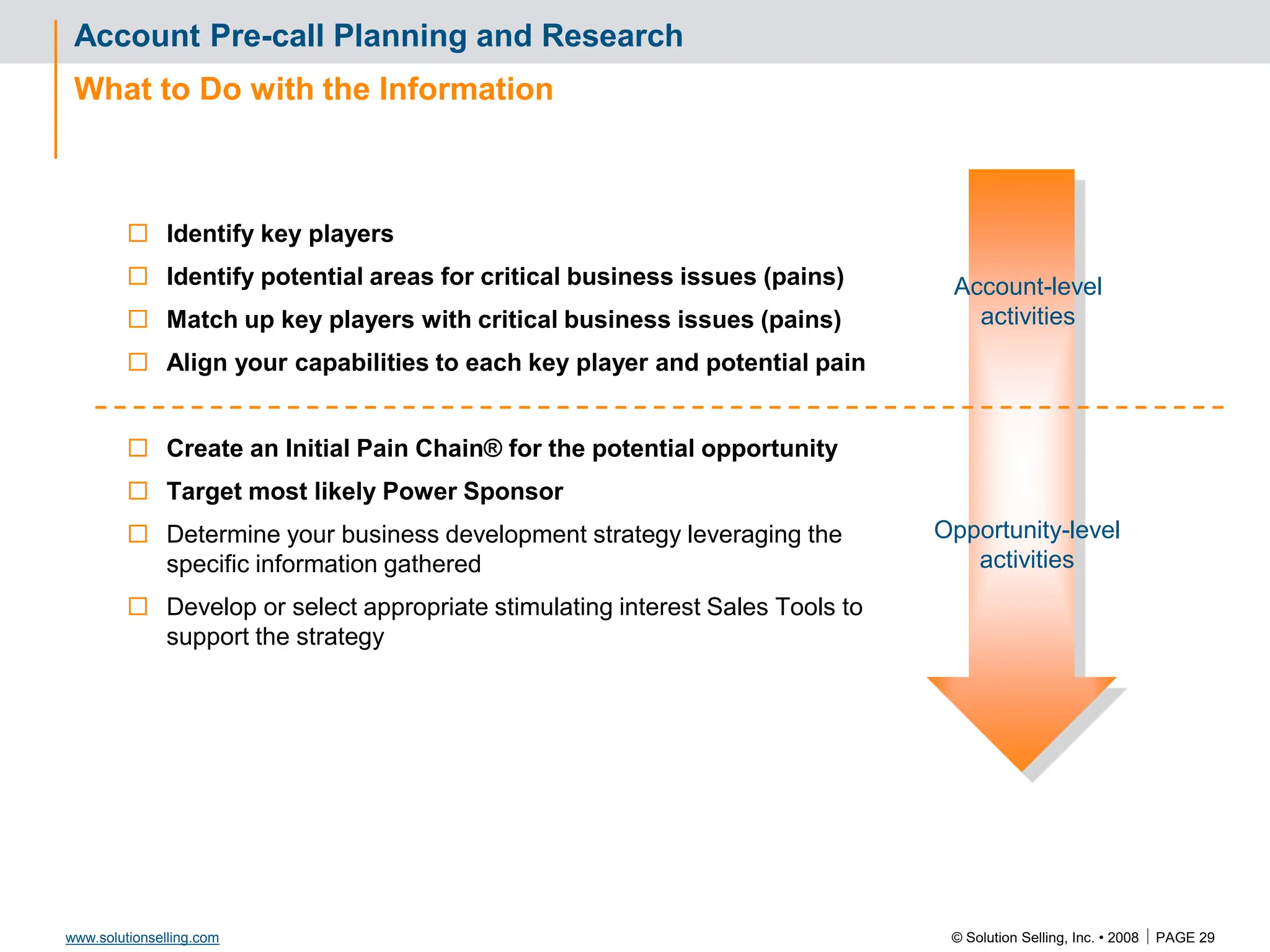 Account Pre-call Planning and Research

What to Do with the Information

☐ Identify key players

☐ Identify potential areas for critical business issues (pains)

☐ Match up key players with critical business issues (pains)

☐ Align your capabilities to each key player and potential pain

Account-level activities

☐ Create an Initial Pain Chain® for the potential opportunity

☐ Target most likely Power Sponsor

☐ Determine your business development strategy leveraging the specific information gathered

☐ Develop or select appropriate stimulating interest Sales Tools to support the strategy

Opportunity-level activities

www.solutionselling.com

© Solution Selling, Inc. • 2008 | PAGE 29